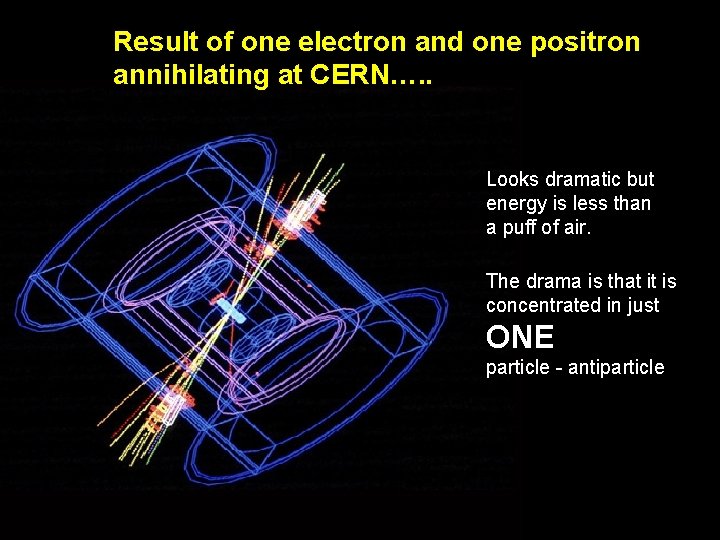 Result of one electron and one positron annihilating at CERN…..

Looks dramatic but energy is less than a puff of air.

The drama is that it is concentrated in just
ONE
particle - antiparticle